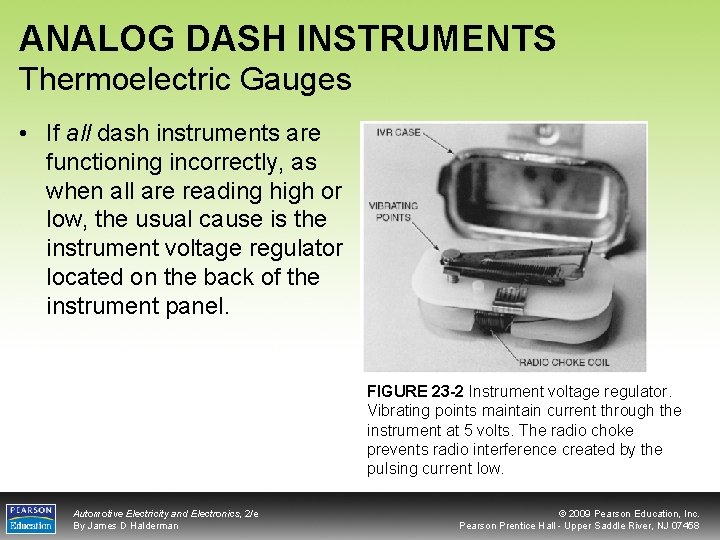 ANALOG DASH INSTRUMENTS
Thermoelectric Gauges

• If all dash instruments are functioning incorrectly, as when all are reading high or low, the usual cause is the instrument voltage regulator located on the back of the instrument panel.

IVR CASE
VIBRATING POINTS
RADIO CHOKE COIL

FIGURE 23-2 Instrument voltage regulator. Vibrating points maintain current through the instrument at 5 volts. The radio choke prevents radio interference created by the pulsing current low.

PEARSON Education
Automotive Electricity and Electronics, 2/e
By James D Halderman
© 2009 Pearson Education, Inc.
Pearson Prentice Hall - Upper Saddle River, NJ 07458